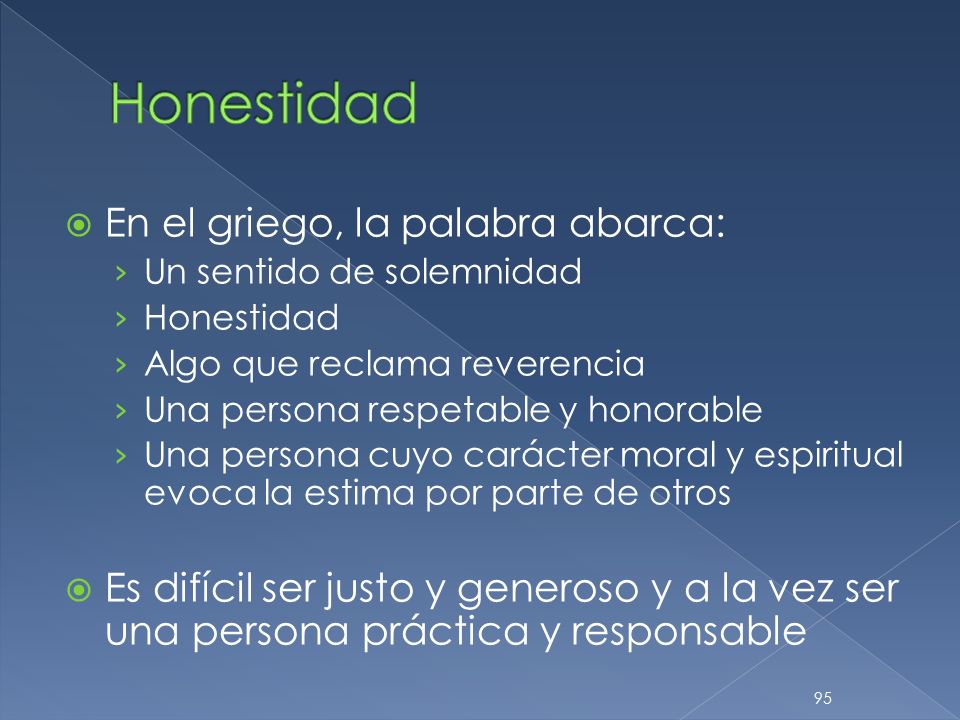 Honestidad

En el griego, la palabra abarca:
› Un sentido de solemnidad
› Honestidad
› Algo que reclama reverencia
› Una persona respetable y honorable
› Una persona cuyo carácter moral y espiritual evoca la estima por parte de otros

Es difícil ser justo y generoso y a la vez ser una persona práctica y responsable

95